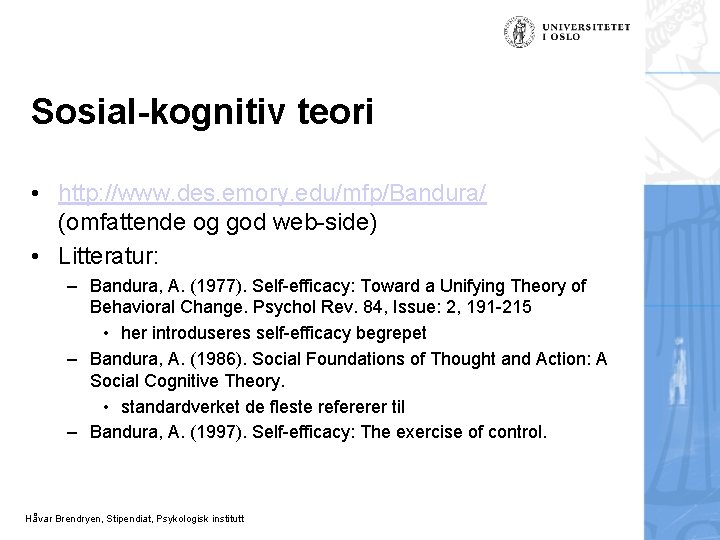 UNIVERSITETET
I OSLO

Sosial-kognitiv teori

• http://www.des.emory.edu/mfp/Bandura/ (omfattende og god web-side)
• Litteratur:
– Bandura, A. (1977). Self-efficacy: Toward a Unifying Theory of Behavioral Change. Psychol Rev. 84, Issue: 2, 191-215
• her introduseres self-efficacy begrepet
– Bandura, A. (1986). Social Foundations of Thought and Action: A Social Cognitive Theory.
• standardverket de fleste refererer til
– Bandura, A. (1997). Self-efficacy: The exercise of control.

Håvar Brendryen, Stipendiat, Psykologisk institutt